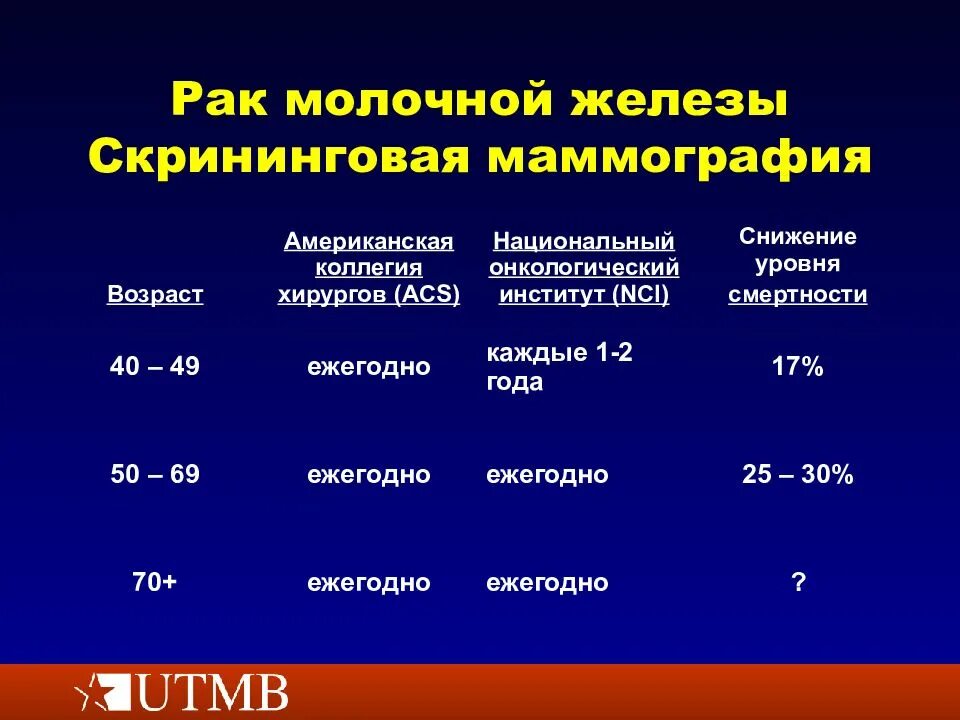 Рак молочной железы
Скрининговая маммография

| Возраст | Американская коллегия хирургов (ACS) | Национальный онкологический институт (NCI) | Снижение уровня смертности |
|---|---|---|---|
| 40 – 49 | ежегодно | каждые 1-2 года | 17% |
| 50 – 69 | ежегодно | ежегодно | 25 – 30% |
| 70+ | ежегодно | ежегодно | ? |

UTMB